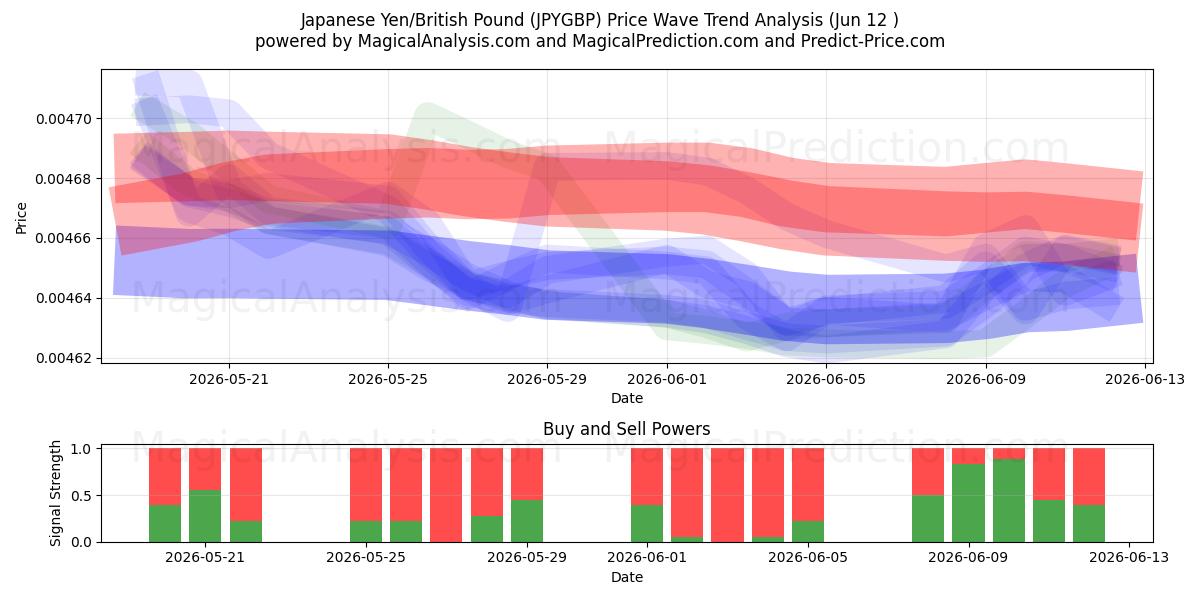 Japanese Yen/British Pound (JPYGBP) Price Wave Trend Analysis (Jun 12 )
powered by MagicalAnalysis.com and MagicalPrediction.com and Predict-Price.com

MagicalAnalysis.com MagicalPrediction.com
MagicalAnalysis.com MagicalPrediction.com

Price
0.00470
0.00468
0.00466
0.00464
0.00462

2026-05-21 2026-05-25 2026-05-29 2026-06-01 2026-06-05 2026-06-09 2026-06-13
Date

Buy and Sell Powers

MagicalAnalysis.com MagicalPrediction.com

Signal Strength
1.0
0.5
0.0

2026-05-21 2026-05-25 2026-05-29 2026-06-01 2026-06-05 2026-06-09 2026-06-13
Date